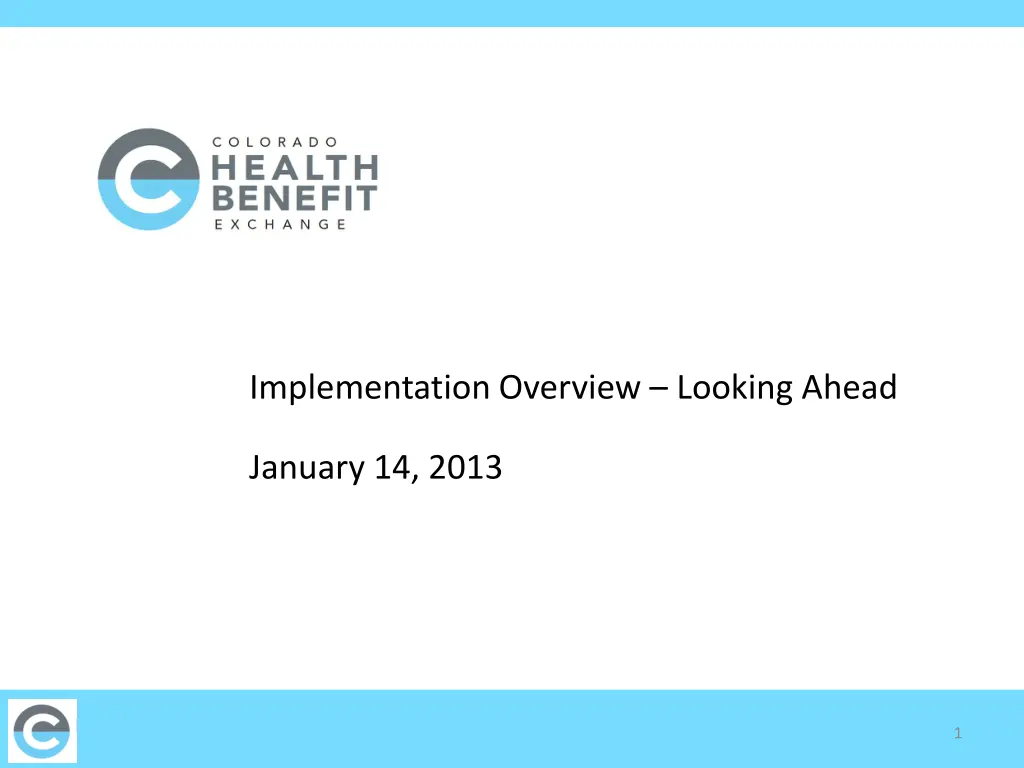 COLORADO
HEALTH
BENEFIT
EXCHANGE

Implementation Overview – Looking Ahead

January 14, 2013

1